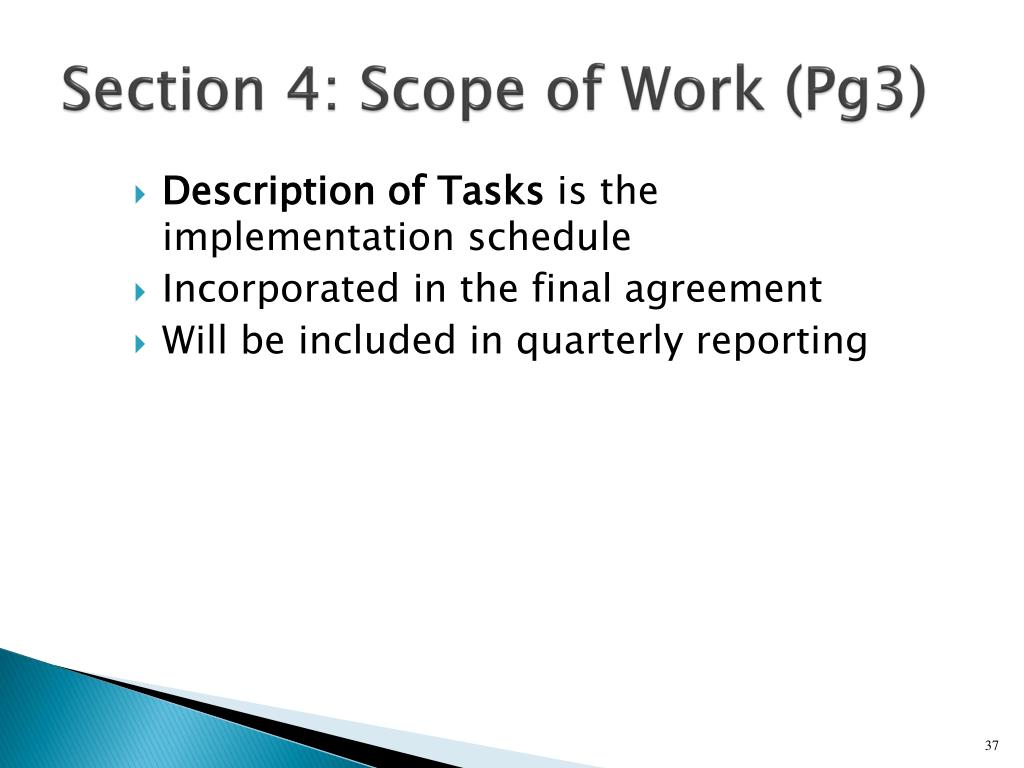 Section 4: Scope of Work (Pg3)

Description of Tasks is the implementation schedule
Incorporated in the final agreement
Will be included in quarterly reporting

37